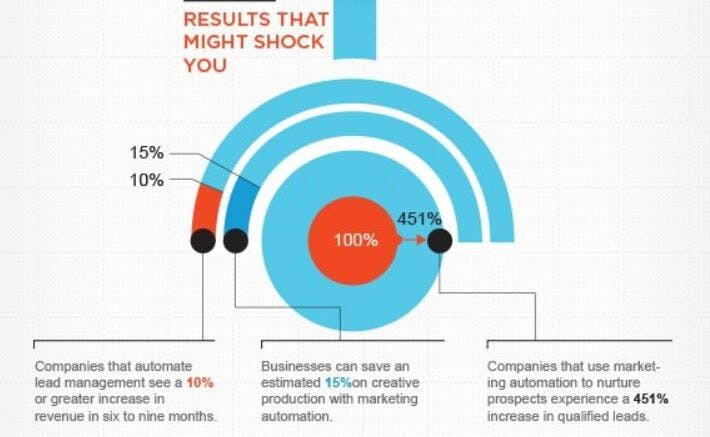 RESULTS THAT MIGHT SHOCK YOU

15%

10%

100%

451%

Companies that automate lead management see a 10% or greater increase in revenue in six to nine months.

Businesses can save an estimated 15%on creative production with marketing automation.

Companies that use marketing automation to nurture prospects experience a 451% increase in qualified leads.